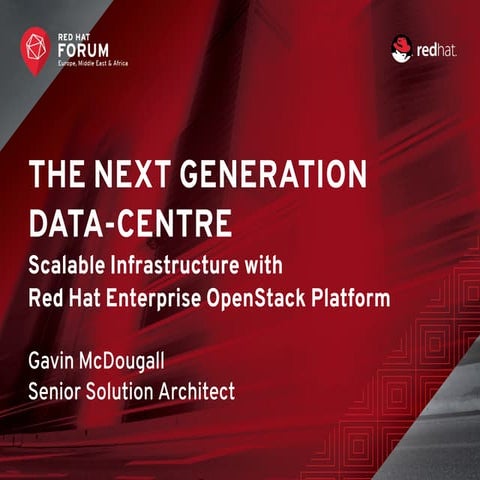 RED HAT
FORUM
Europe, Middle East & Africa

redhat.

THE NEXT GENERATION DATA-CENTRE

Scalable Infrastructure with Red Hat Enterprise OpenStack Platform

Gavin McDougall
Senior Solution Architect